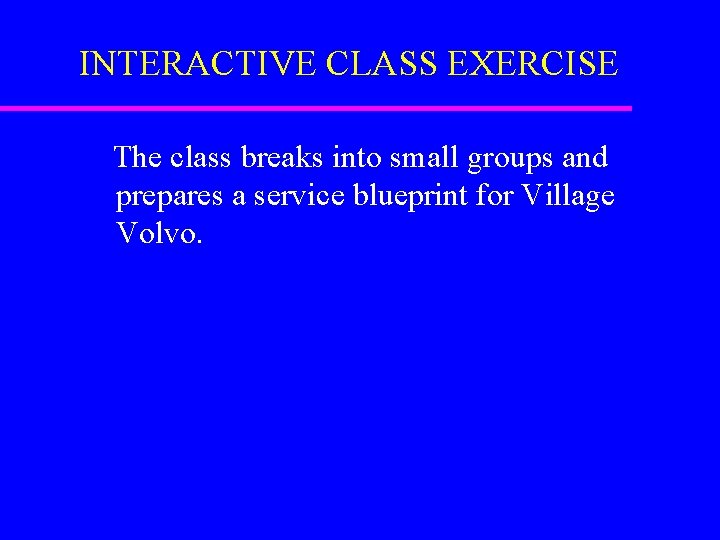 INTERACTIVE CLASS EXERCISE

The class breaks into small groups and prepares a service blueprint for Village Volvo.